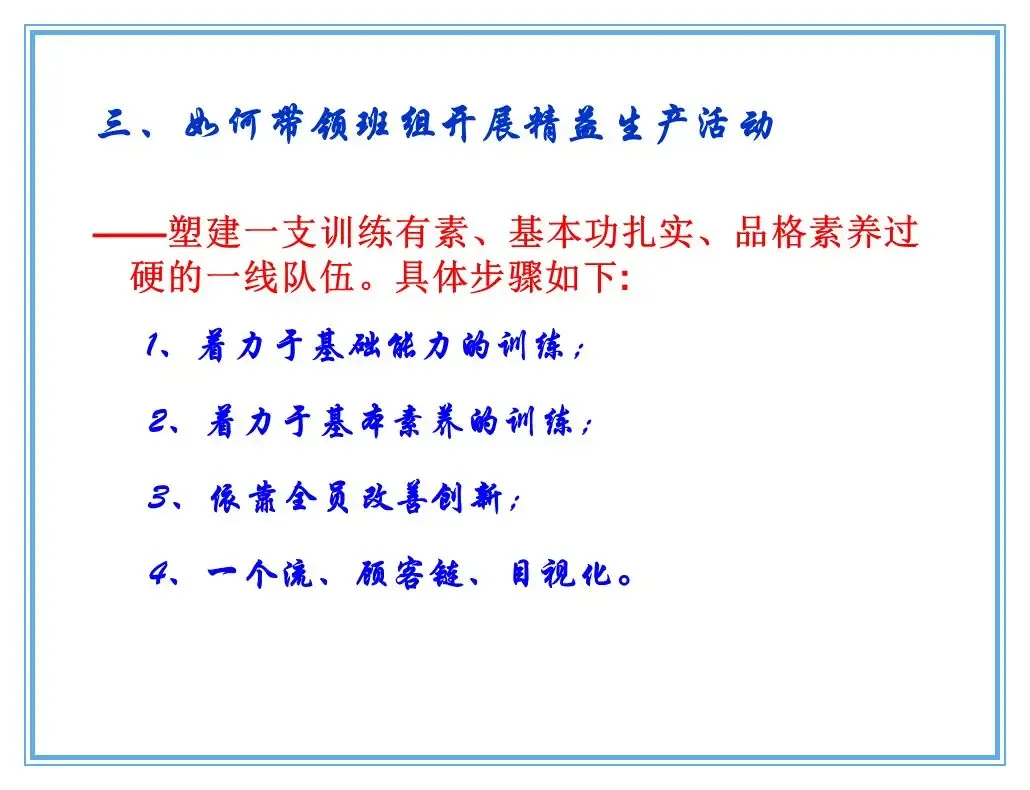 三、如何带领班组开展精益生产活动

——塑建一支训练有素、基本功扎实、品格素养过硬的一线队伍。具体步骤如下:

1、着力于基础能力的训练;

2、着力于基本素养的训练;

3、依靠全员改善创新;

4、一个流、顾客链、目视化。